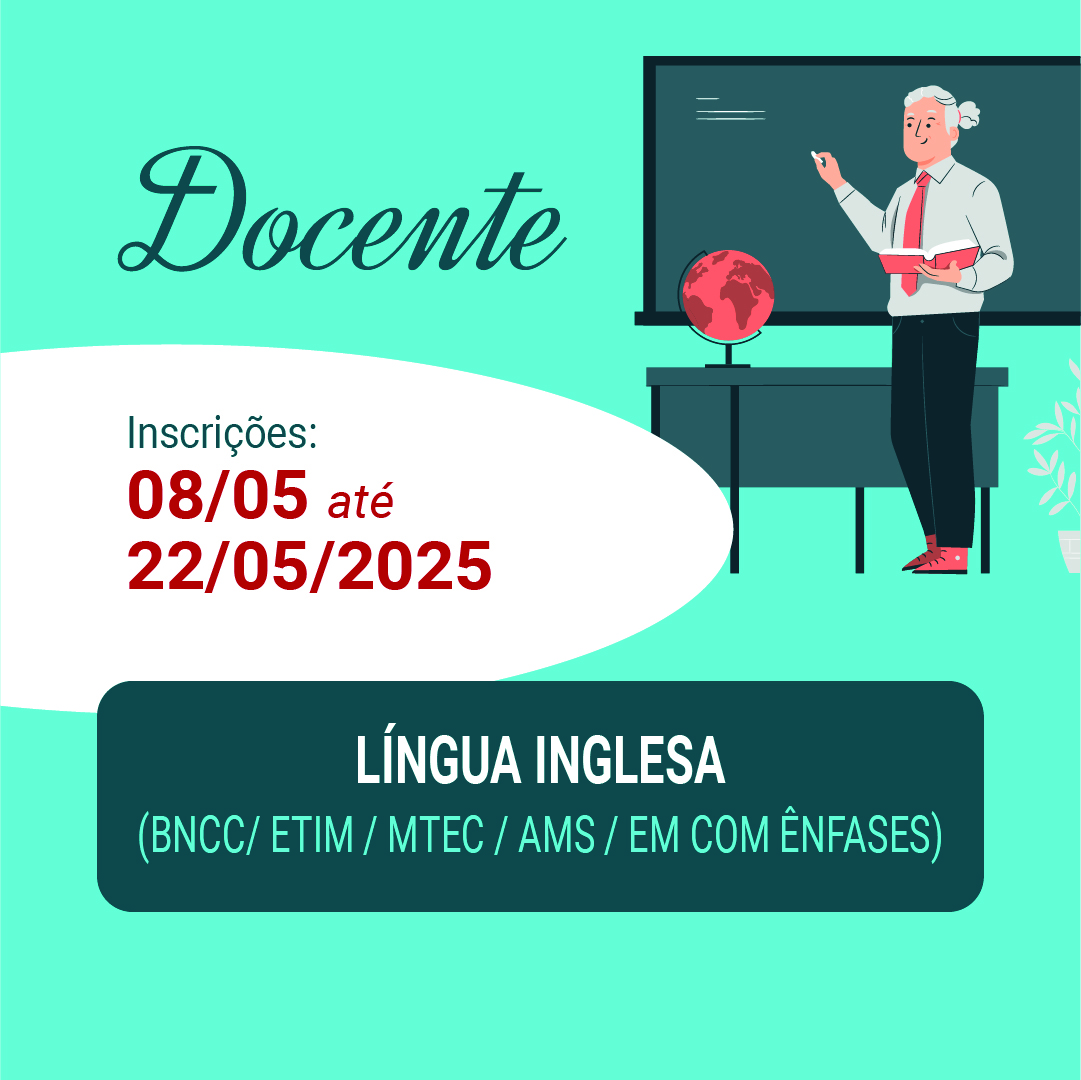 Docente

Inscrições:
08/05 até
22/05/2025

LÍNGUA INGLESA
(BNCC/ ETIM / MTEC / AMS / EM COM ÊNFASES)